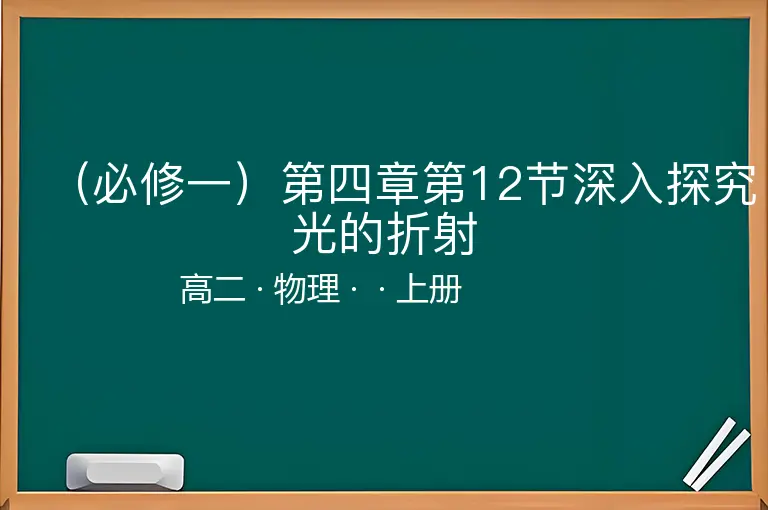 （必修一）第四章第12节深入探究光的折射

高二 · 物理 · · 上册